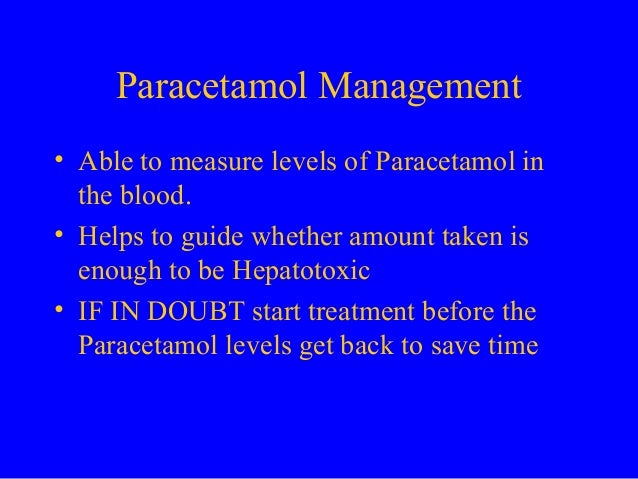 Paracetamol Management

• Able to measure levels of Paracetamol in the blood.

• Helps to guide whether amount taken is enough to be Hepatotoxic

• IF IN DOUBT start treatment before the Paracetamol levels get back to save time